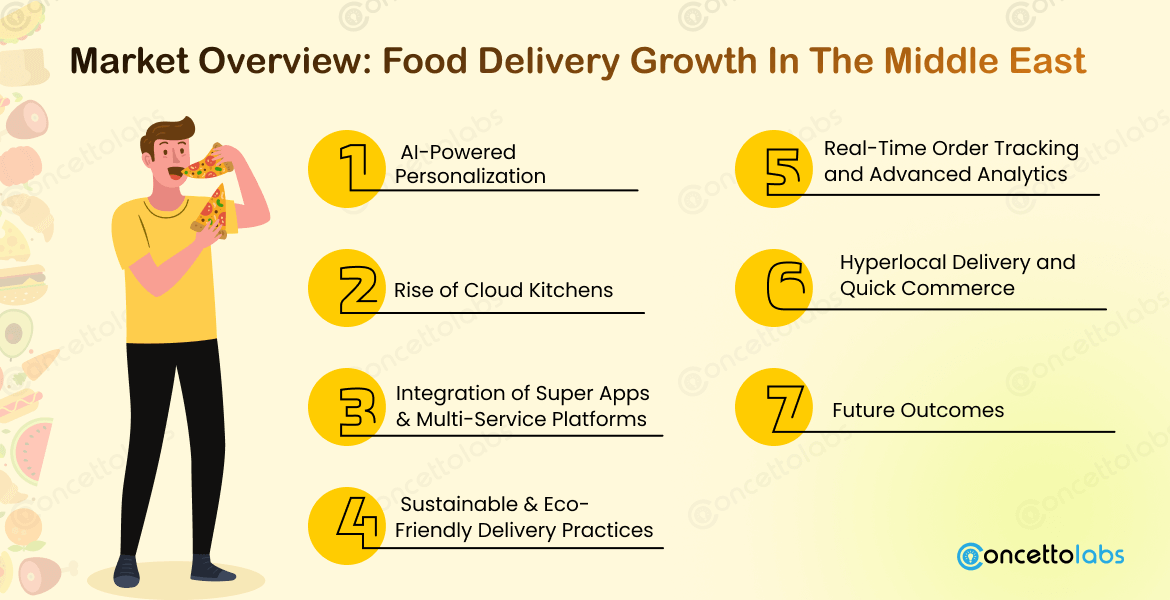 Market Overview: Food Delivery Growth In The Middle East

1 AI-Powered Personalization

2 Rise of Cloud Kitchens

3 Integration of Super Apps & Multi-Service Platforms

4 Sustainable & Eco-Friendly Delivery Practices

5 Real-Time Order Tracking and Advanced Analytics

6 Hyperlocal Delivery and Quick Commerce

7 Future Outcomes

concettolabs